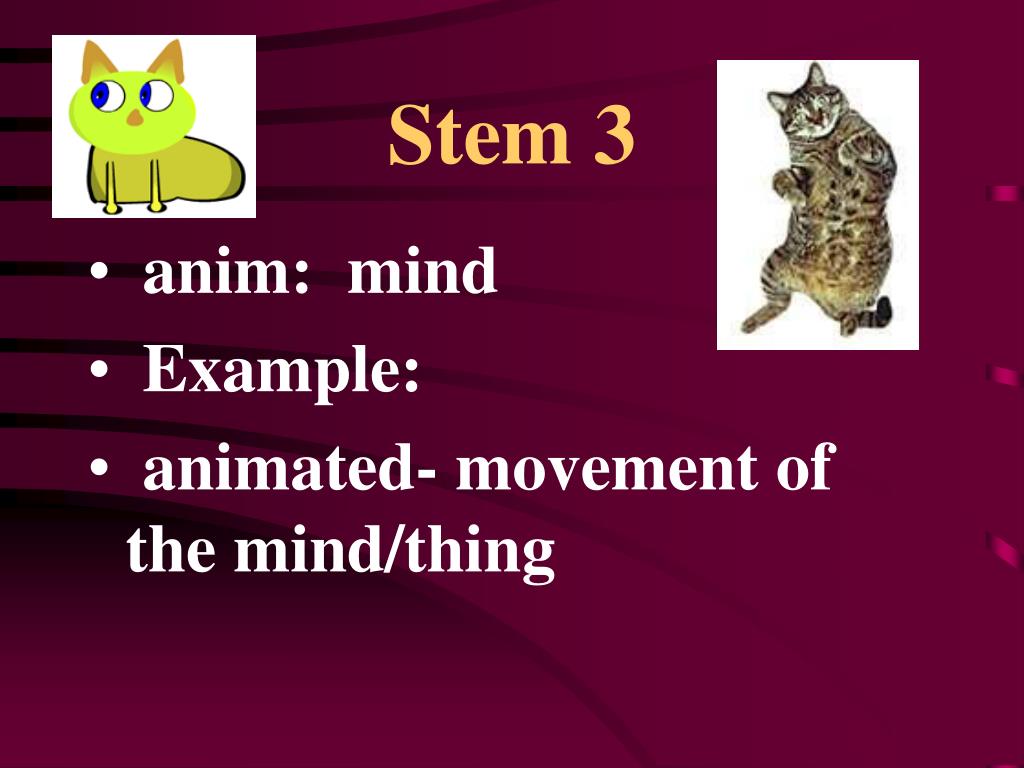 Stem 3

• anim: mind
• Example:
• animated- movement of the mind/thing